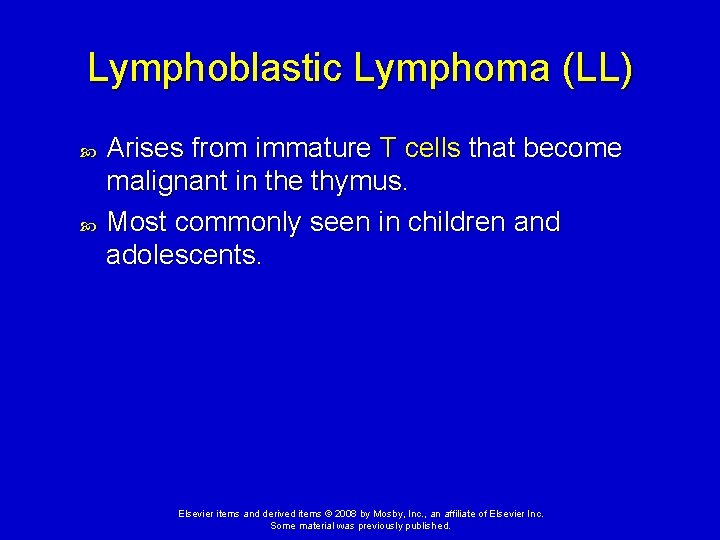 Lymphoblastic Lymphoma (LL)

Arises from immature T cells that become malignant in the thymus.

Most commonly seen in children and adolescents.

Elsevier items and derived items © 2008 by Mosby, Inc., an affiliate of Elsevier Inc.
Some material was previously published.